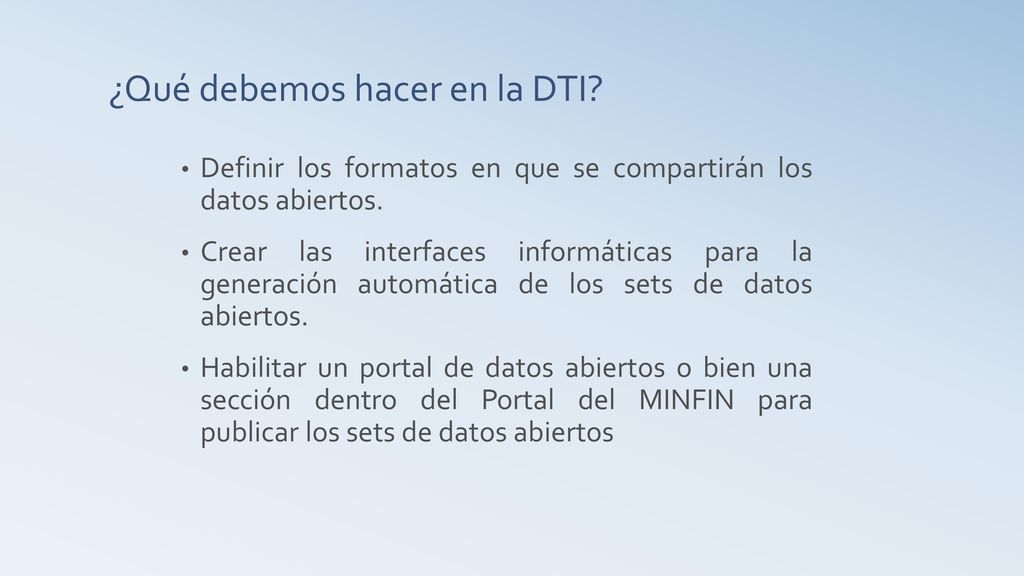 ¿Qué debemos hacer en la DTI?

• Definir los formatos en que se compartirán los datos abiertos.

• Crear las interfaces informáticas para la generación automática de los sets de datos abiertos.

• Habilitar un portal de datos abiertos o bien una sección dentro del Portal del MINFIN para publicar los sets de datos abiertos